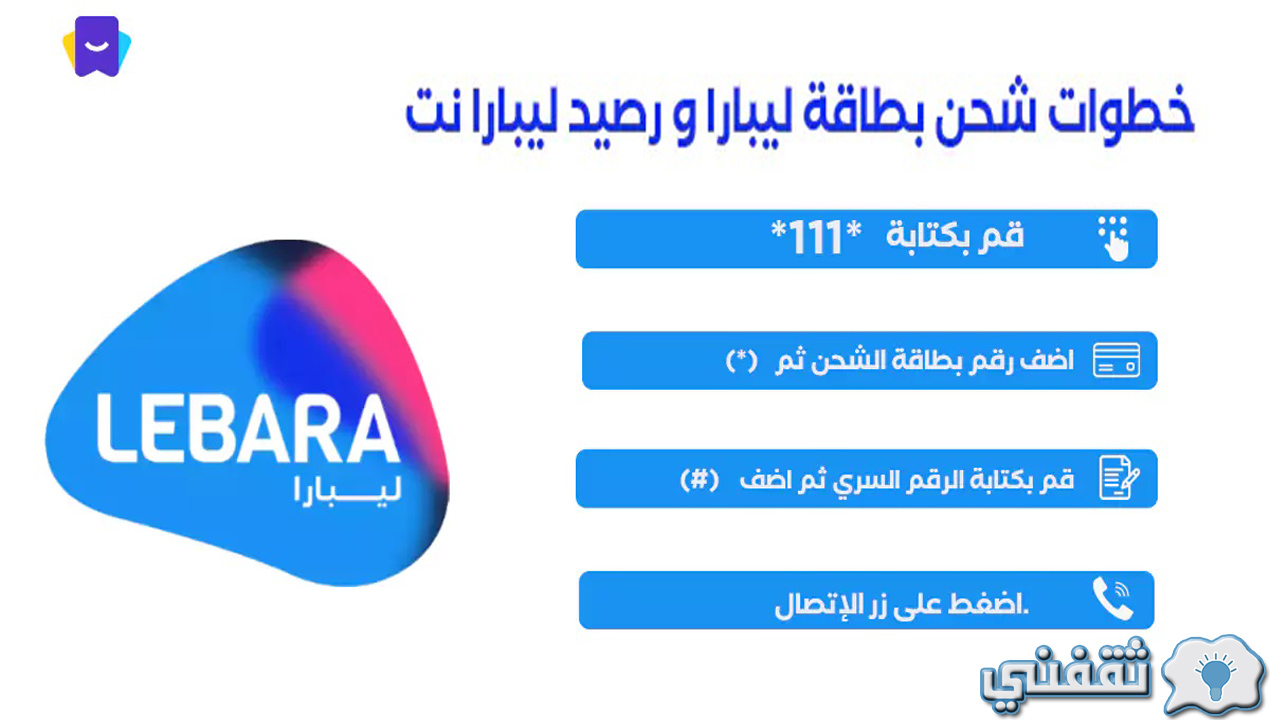 خطوات شحن بطاقة ليبارا و رصيد ليبارا نت

قم بكتابة *111*

اضف رقم بطاقة الشحن ثم (*)

قم بكتابة الرقم السري ثم اضف (#)

اضغط على زر الإتصال.

LEBARA
ليبارا

ثقفني